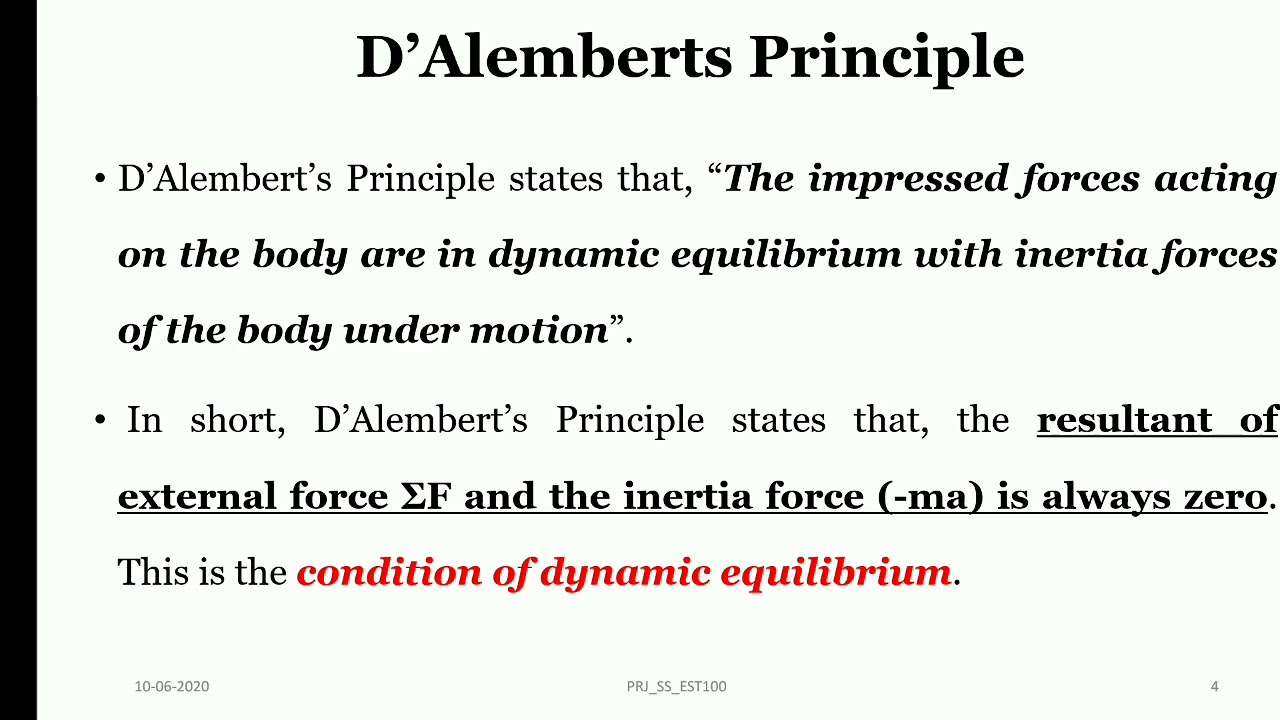 D’Alemberts Principle

• D’Alembert’s Principle states that, “The impressed forces acting on the body are in dynamic equilibrium with inertia forces of the body under motion”.

• In short, D’Alembert’s Principle states that, the resultant of external force ΣF and the inertia force (-ma) is always zero. This is the condition of dynamic equilibrium.

10-06-2020

PRJ_SS_EST100

4